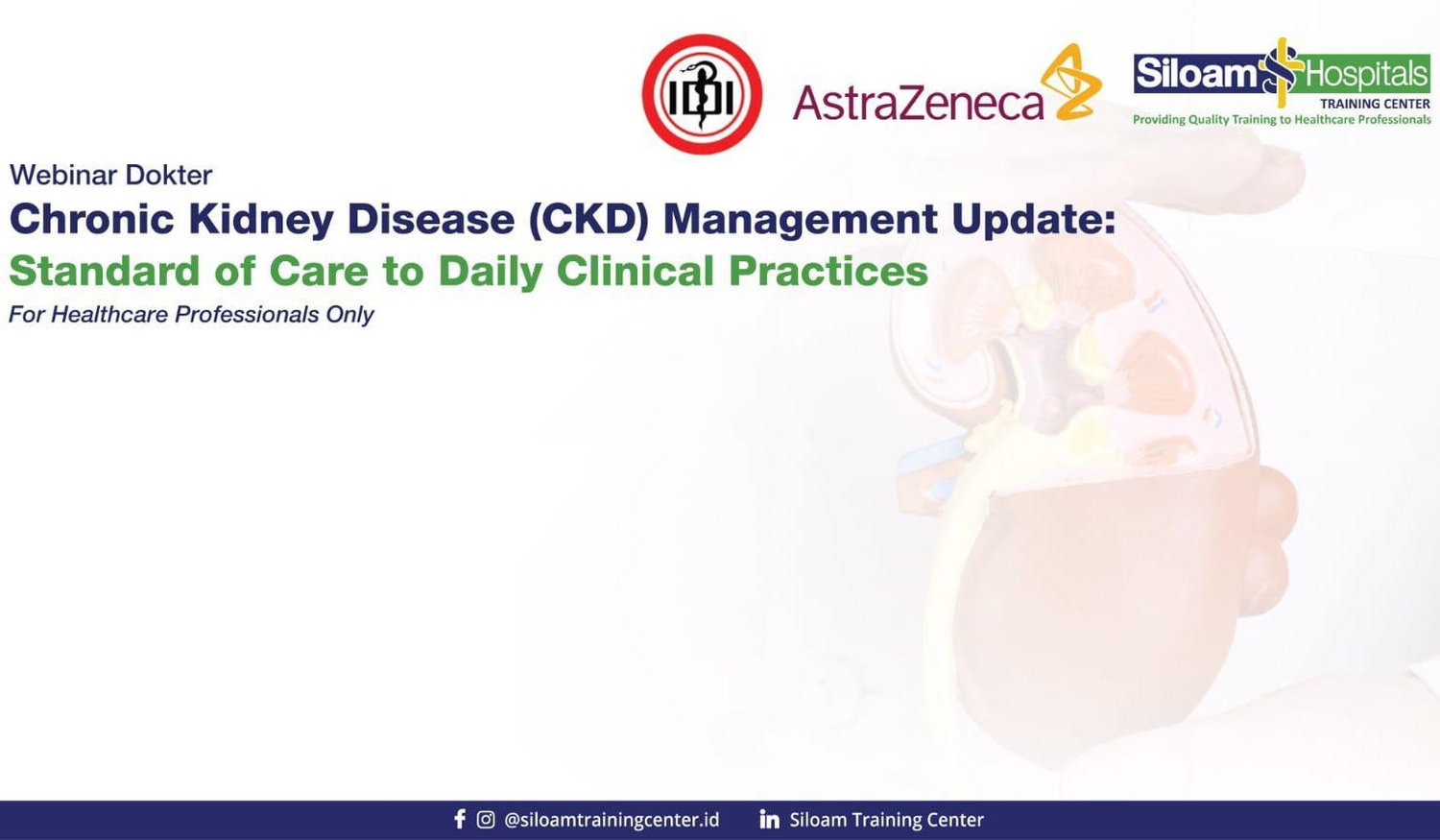 IDI

AstraZeneca

Siloam Hospitals
TRAINING CENTER
Providing Quality Training to Healthcare Professionals

Webinar Dokter

Chronic Kidney Disease (CKD) Management Update:

Standard of Care to Daily Clinical Practices

For Healthcare Professionals Only

@siloamtrainingcenter.id Siloam Training Center